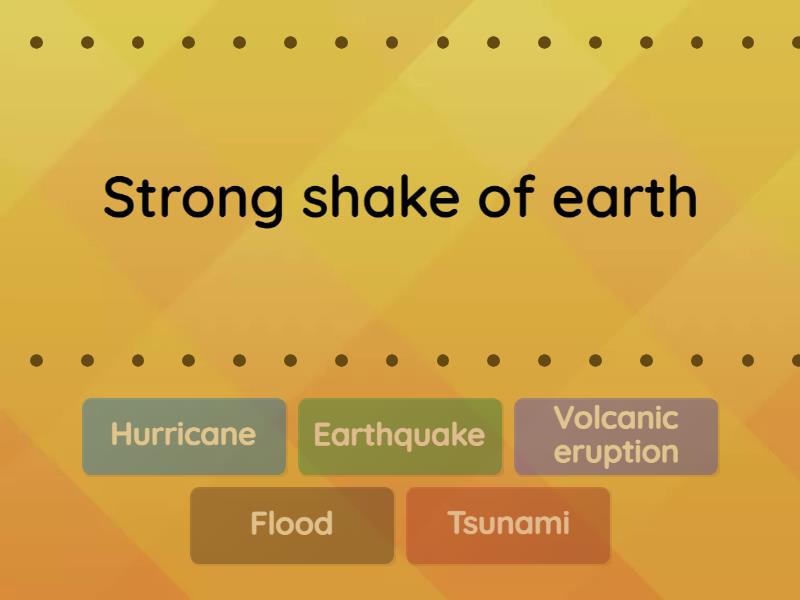 Strong shake of earth

Hurricane

Earthquake

Volcanic eruption

Flood

Tsunami